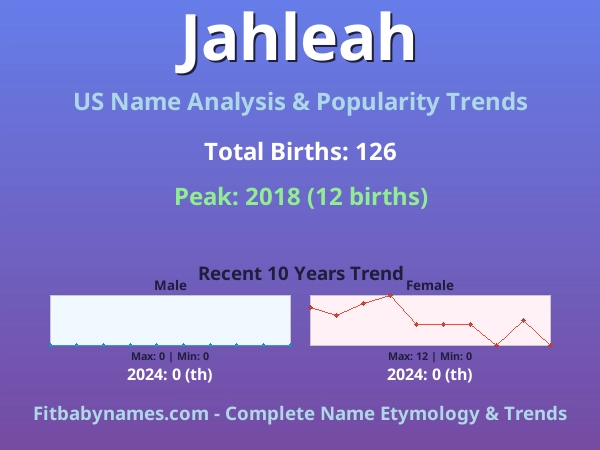 Jahleah

US Name Analysis & Popularity Trends

Total Births: 126

Peak: 2018 (12 births)

Recent 10 Years Trend

Male

Max: 0 | Min: 0

2024: 0 (th)

Female

Max: 12 | Min: 0

2024: 0 (th)

Fitbabynames.com - Complete Name Etymology & Trends